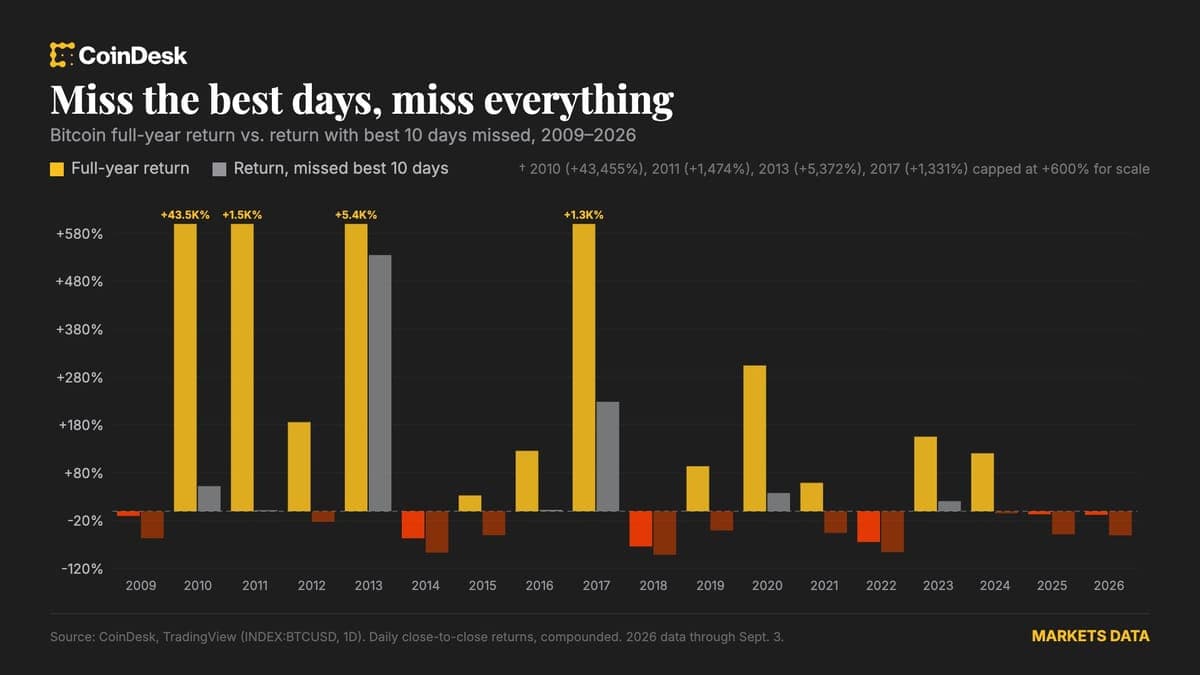 CoinDesk

Miss the best days, miss everything

Bitcoin full-year return vs. return with best 10 days missed, 2009–2026

Full-year return Return, missed best 10 days

† 2010 (+43,455%), 2011 (+1,474%), 2013 (+5,372%), 2017 (+1,331%) capped at +600% for scale

+43.5K% +1.5K% +5.4K% +1.3K%

+580%
+480%
+380%
+280%
+180%
+80%
-20%
-120%

2009 2010 2011 2012 2013 2014 2015 2016 2017 2018 2019 2020 2021 2022 2023 2024 2025 2026

Source: CoinDesk, TradingView (INDEX:BTCUSD, 1D). Daily close-to-close returns, compounded. 2026 data through Sept. 3.

MARKETS DATA